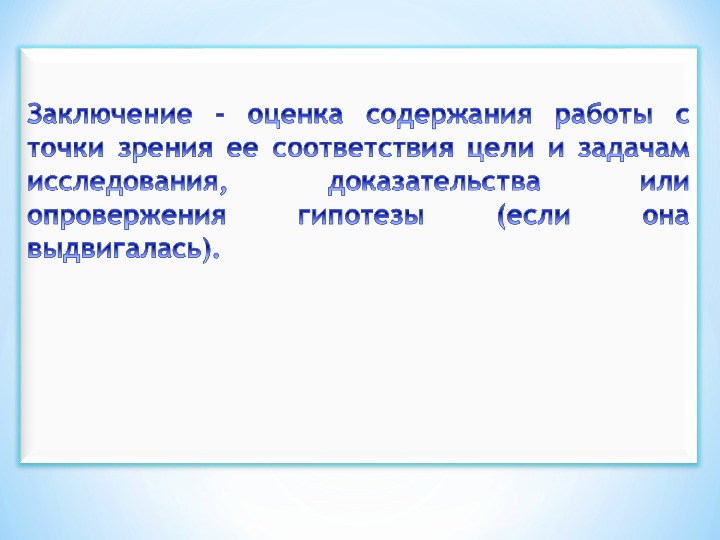 Заключение - оценка содержания работы с точки зрения ее соответствия цели и задачам исследования, доказательства или опровержения гипотезы (если она выдвигалась).